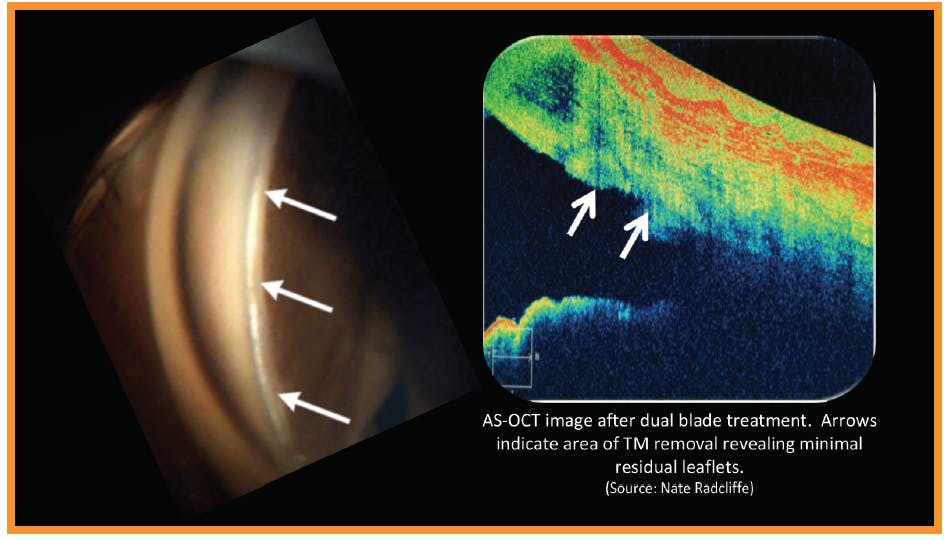 AS-OCT image after dual blade treatment. Arrows indicate area of TM removal revealing minimal residual leaflets.
(Source: Nate Radcliffe)